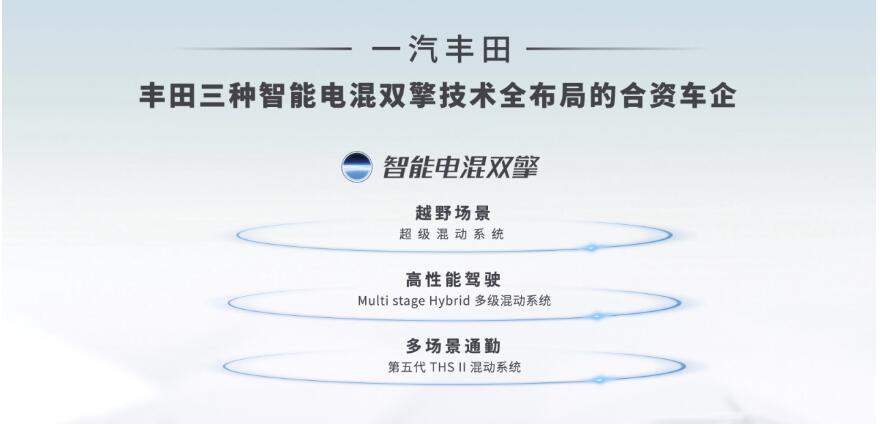 一汽丰田

丰田三种智能电混双擎技术全布局的合资车企

智能电混双擎

越野场景
超级混动系统

高性能驾驶
Multi stage Hybrid 多级混动系统

多场景通勤
第五代 THS II 混动系统